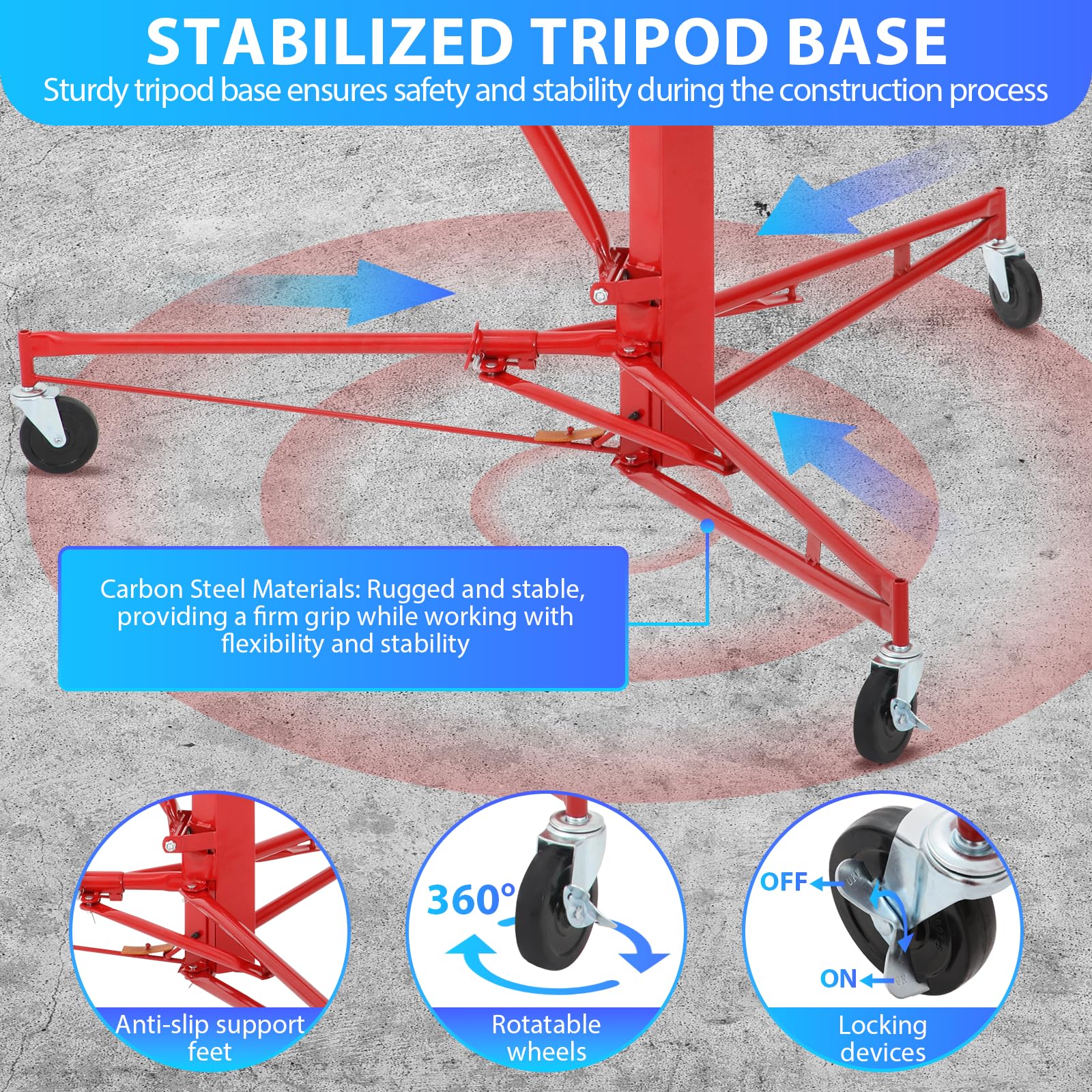 STABILIZED TRIPOD BASE
Sturdy tripod base ensures safety and stability during the construction process

Carbon Steel Materials: Rugged and stable, providing a firm grip while working with flexibility and stability

Anti-slip support feet

360°

Rotatable wheels

OFF

ON

Locking devices